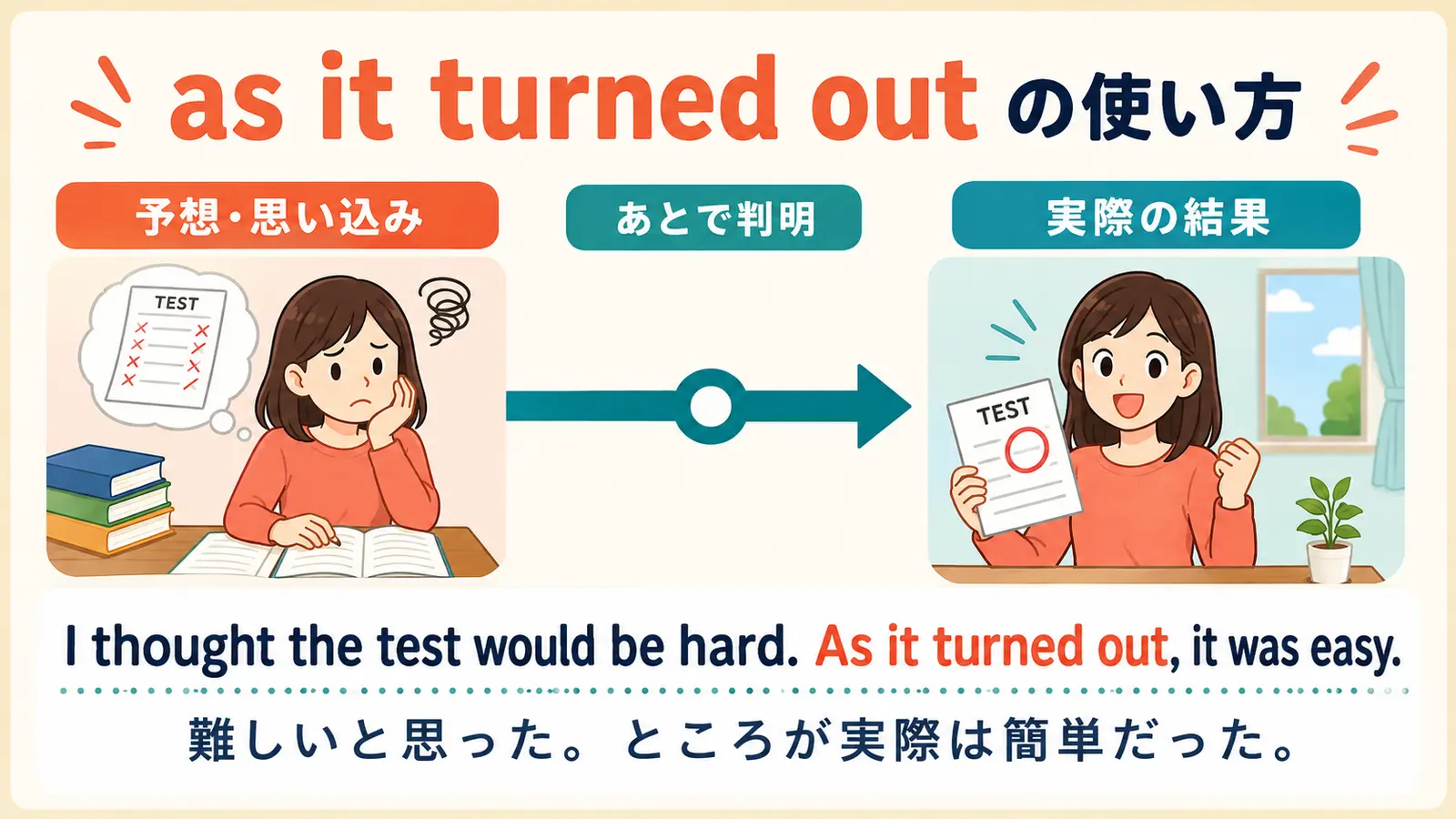 as it turned out の使い方

予想・思い込み

あとで判明

実際の結果

TEST

TEST

I thought the test would be hard. As it turned out, it was easy.

難しいと思った。ところが実際は簡単だった。